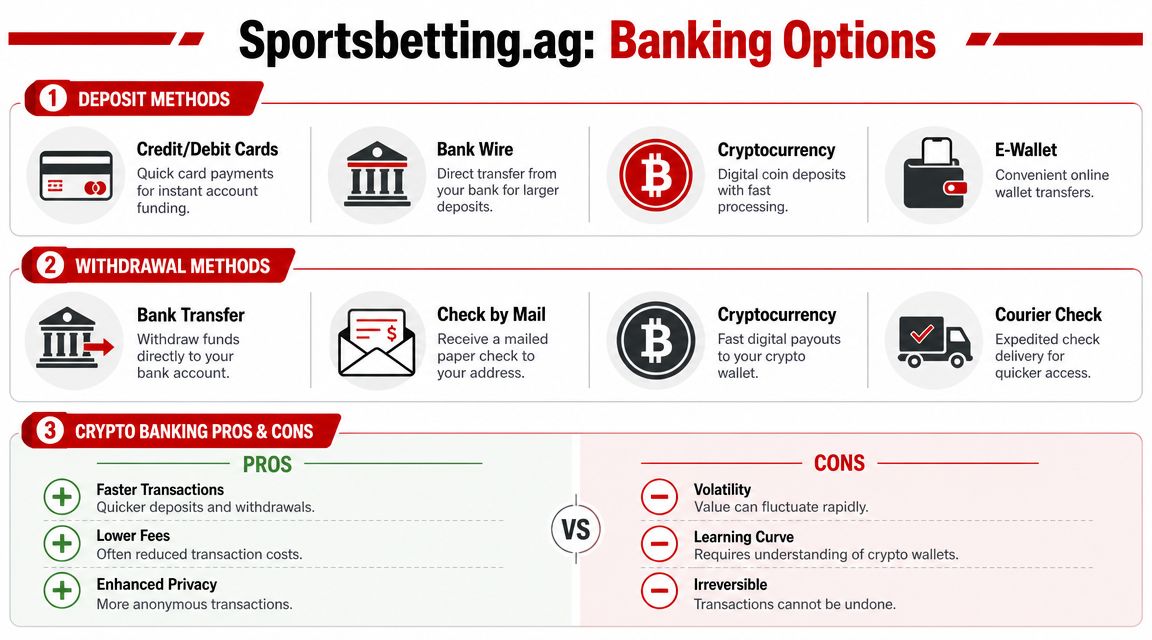 Sportsbetting.ag: Banking Options

1 DEPOSIT METHODS

Credit/Debit Cards
Quick card payments for instant account funding.

Bank Wire
Direct transfer from your bank for larger deposits.

Cryptocurrency
Digital coin deposits with fast processing.

E-Wallet
Convenient online wallet transfers.

2 WITHDRAWAL METHODS

Bank Transfer
Withdraw funds directly to your bank account.

Check by Mail
Receive a mailed paper check to your address.

Cryptocurrency
Fast digital payouts to your crypto wallet.

Courier Check
Expedited check delivery for quicker access.

3 CRYPTO BANKING PROS & CONS

PROS

Faster Transactions
Quicker deposits and withdrawals.

Lower Fees
Often reduced transaction costs.

Enhanced Privacy
More anonymous transactions.

VS

CONS

Volatility
Value can fluctuate rapidly.

Learning Curve
Requires understanding of crypto wallets.

Irreversible
Transactions cannot be undone.